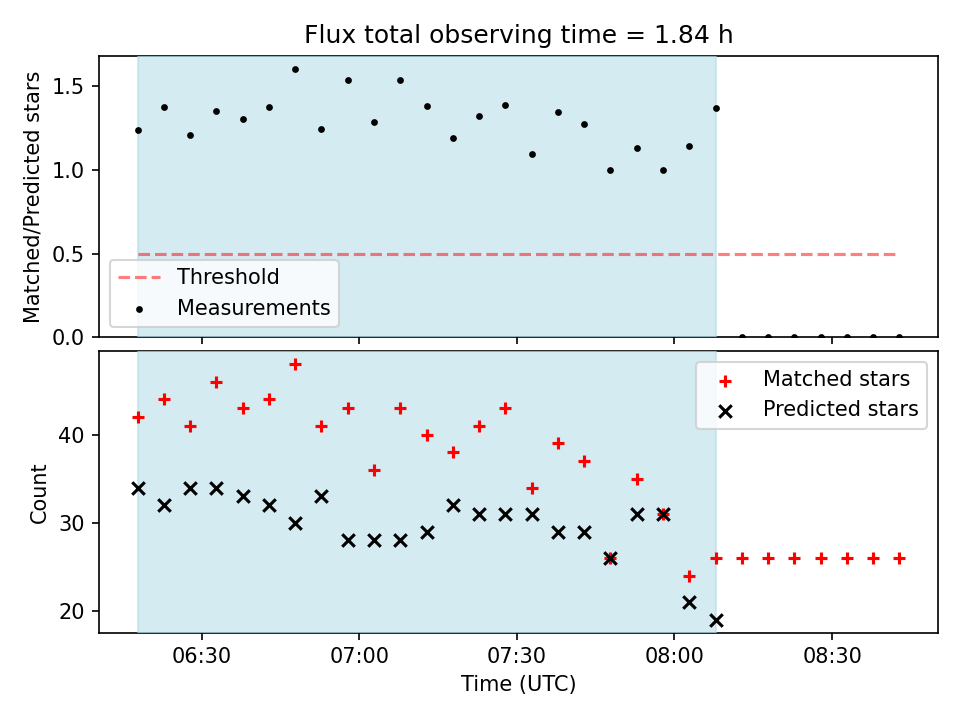 Flux total observing time = 1.84 h

Matched/Predicted stars

1.5
1.0
0.5
0.0

Threshold
Measurements

Count

40
30
20

Matched stars
Predicted stars

06:30
07:00
07:30
08:00
08:30

Time (UTC)